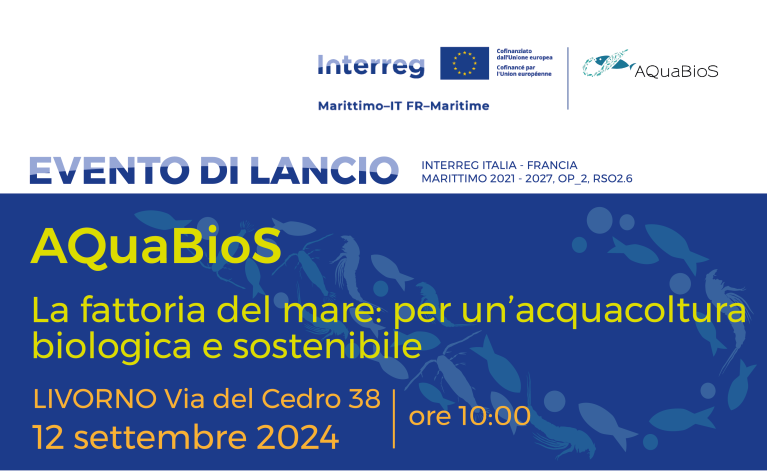 Interreg

Cofinanziato dall'Unione europea
Cofinancé par l'Union européenne

Marittimo–IT FR–Maritime

AQuaBioS

EVENTO DI LANCIO

INTERREG ITALIA - FRANCIA
MARITTIMO 2021 - 2027, OP_2, RSO2.6

AQuaBioS

La fattoria del mare: per un'acquacoltura biologica e sostenibile

LIVORNO Via del Cedro 38
12 settembre 2024

ore 10:00